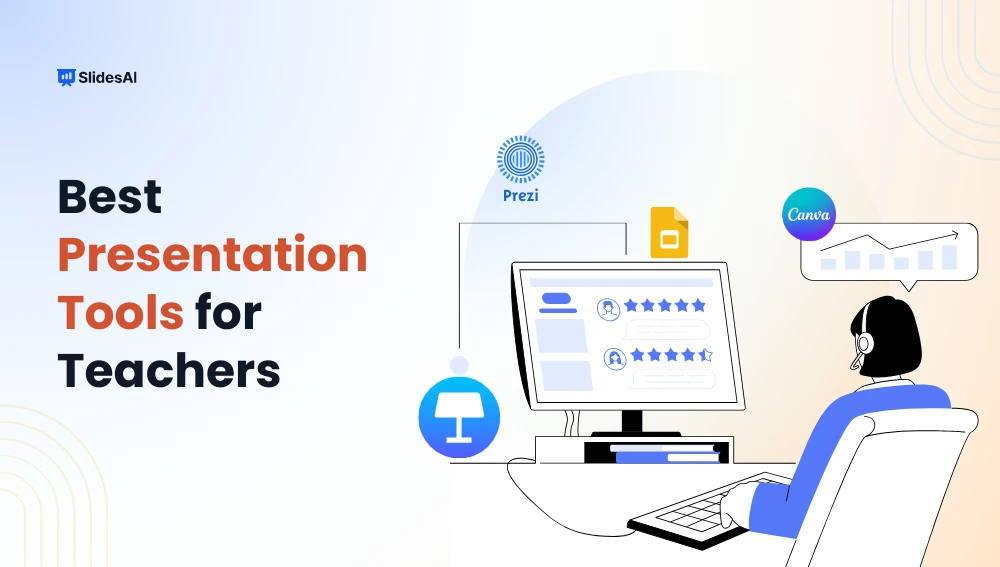 SlidesAI

Best Presentation Tools for Teachers

Prezi

Canva